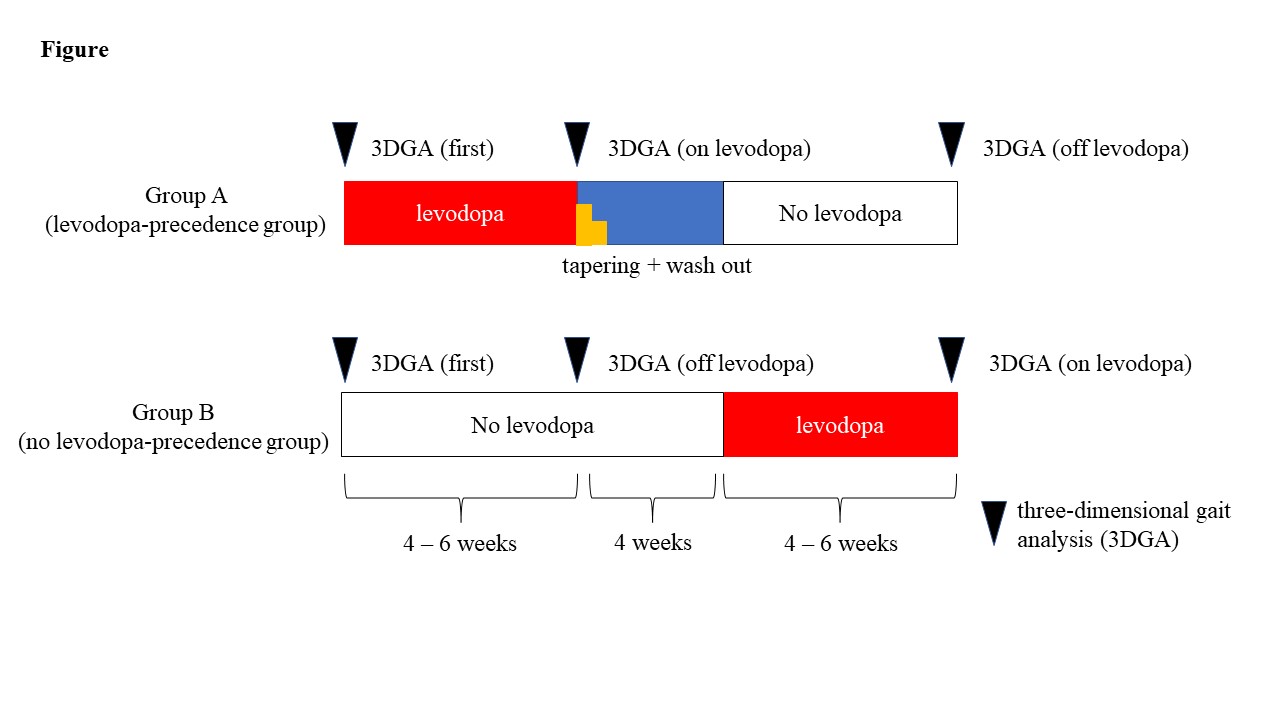 Figure

3DGA (first)

3DGA (on levodopa)

3DGA (off levodopa)

Group A
(levodopa-precedence group)

levodopa

No levodopa

tapering + wash out

3DGA (first)

3DGA (off levodopa)

3DGA (on levodopa)

Group B
(no levodopa-precedence group)

No levodopa

levodopa

4 – 6 weeks

4 weeks

4 – 6 weeks

three-dimensional gait analysis (3DGA)